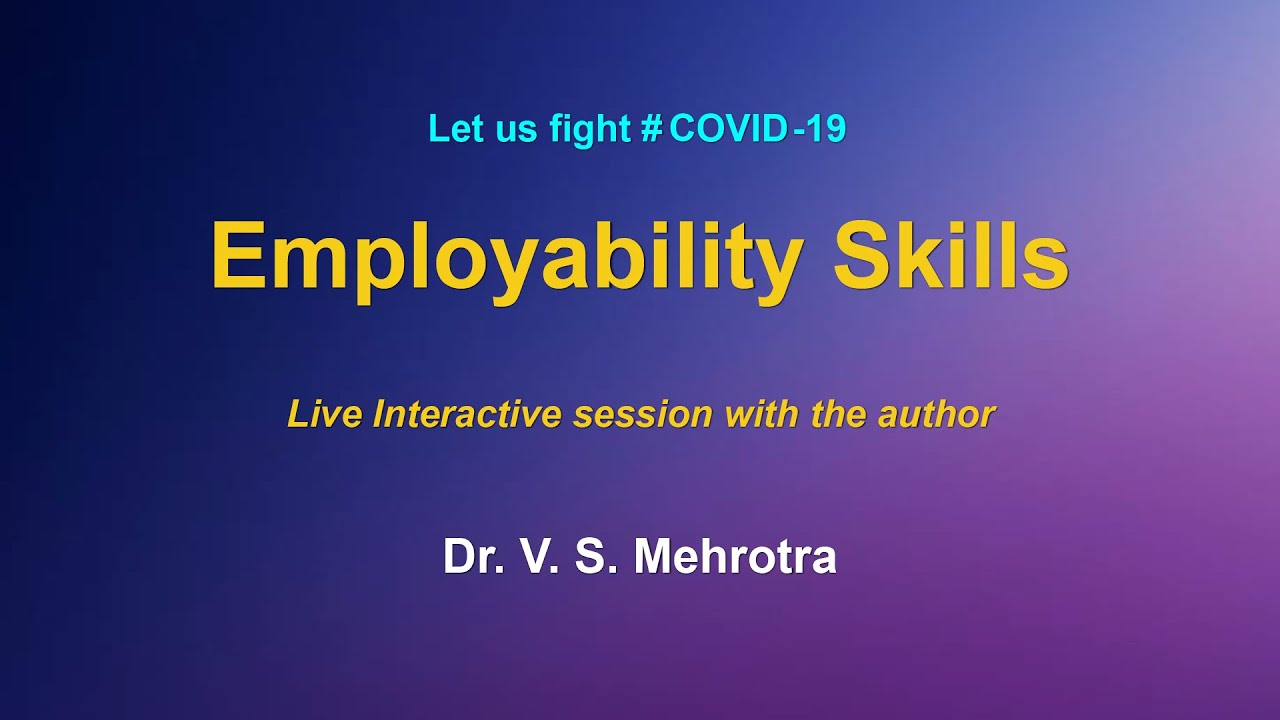 Let us fight #COVID-19

Employability Skills

Live Interactive session with the author

Dr. V. S. Mehrotra